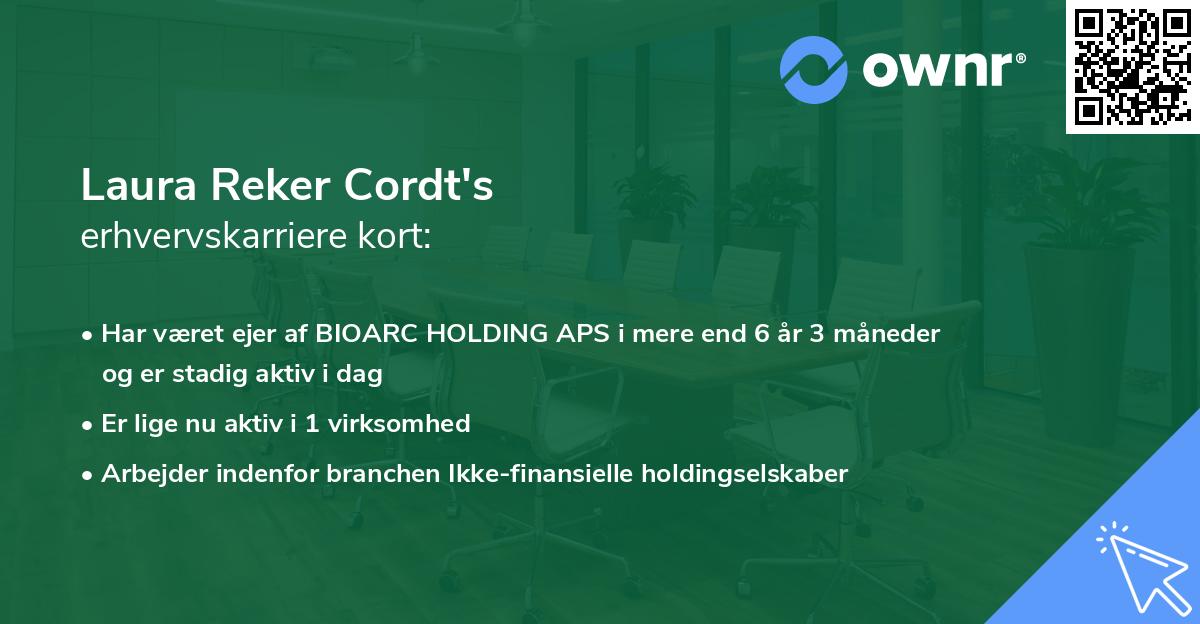 ownr®

Laura Reker Cordt's
erhvervskarriere kort:

• Har været ejer af BIOARC HOLDING APS i mere end 6 år 3 måneder og er stadig aktiv i dag
• Er lige nu aktiv i 1 virksomhed
• Arbejder indenfor branchen Ikke-finansielle holdingselskaber